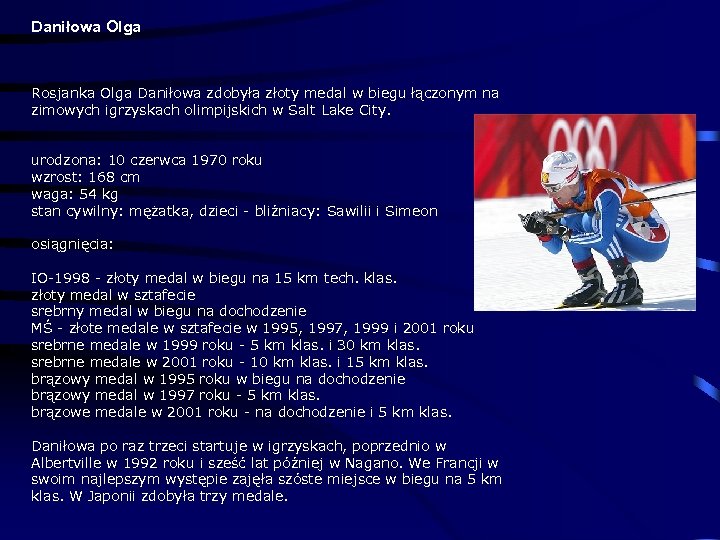 Daniłowa Olga

Rosjanka Olga Daniłowa zdobyła złoty medal w biegu łączonym na zimowych igrzyskach olimpijskich w Salt Lake City.

urodzona: 10 czerwca 1970 roku
wzrost: 168 cm
waga: 54 kg
stan cywilny: mężatka, dzieci - bliźniacy: Sawilii i Simeon

osiągnięcia:

IO-1998 - złoty medal w biegu na 15 km tech. klas.
złoty medal w sztafecie
srebrny medal w biegu na dochodzenie
MŚ - złote medale w sztafecie w 1995, 1997, 1999 i 2001 roku
srebrne medale w 1999 roku - 5 km klas. i 30 km klas.
srebrne medale w 2001 roku - 10 km klas. i 15 km klas.
brązowy medal w 1995 roku w biegu na dochodzenie
brązowy medal w 1997 roku - 5 km klas.
brązowe medale w 2001 roku - na dochodzenie i 5 km klas.

Daniłowa po raz trzeci startuje w igrzyskach, poprzednio w Albertville w 1992 roku i sześć lat później w Nagano. We Francji w swoim najlepszym występie zajęła szóste miejsce w biegu na 5 km klas. W Japonii zdobyła trzy medale.